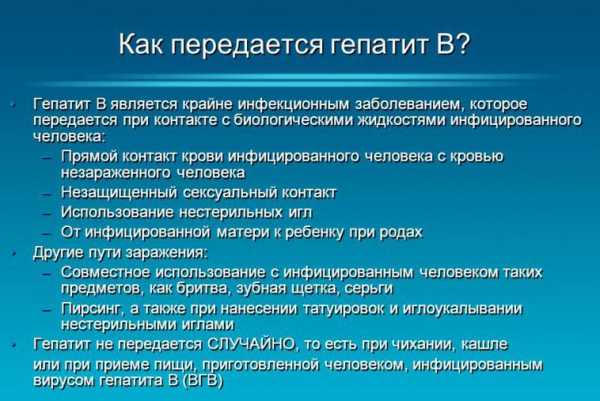 Как передается гепатит В?

• Гепатит В является крайне инфекционным заболеванием, которое передается при контакте с биологическими жидкостями инфицированного человека:
– Прямой контакт крови инфицированного человека с кровью незараженного человека
– Незащищенный сексуальный контакт
– Использование нестерильных игл
– От инфицированной матери к ребенку при родах
• Другие пути заражения:
– Совместное использование с инфицированным человеком таких предметов, как бритва, зубная щетка, серьги
– Пирсинг, а также при нанесении татуировок и иглоукалывании нестерильными иглами
• Гепатит не передается СЛУЧАЙНО, то есть при чихании, кашле или при приеме пищи, приготовленной человеком, инфицированным вирусом гепатита В (ВГВ)